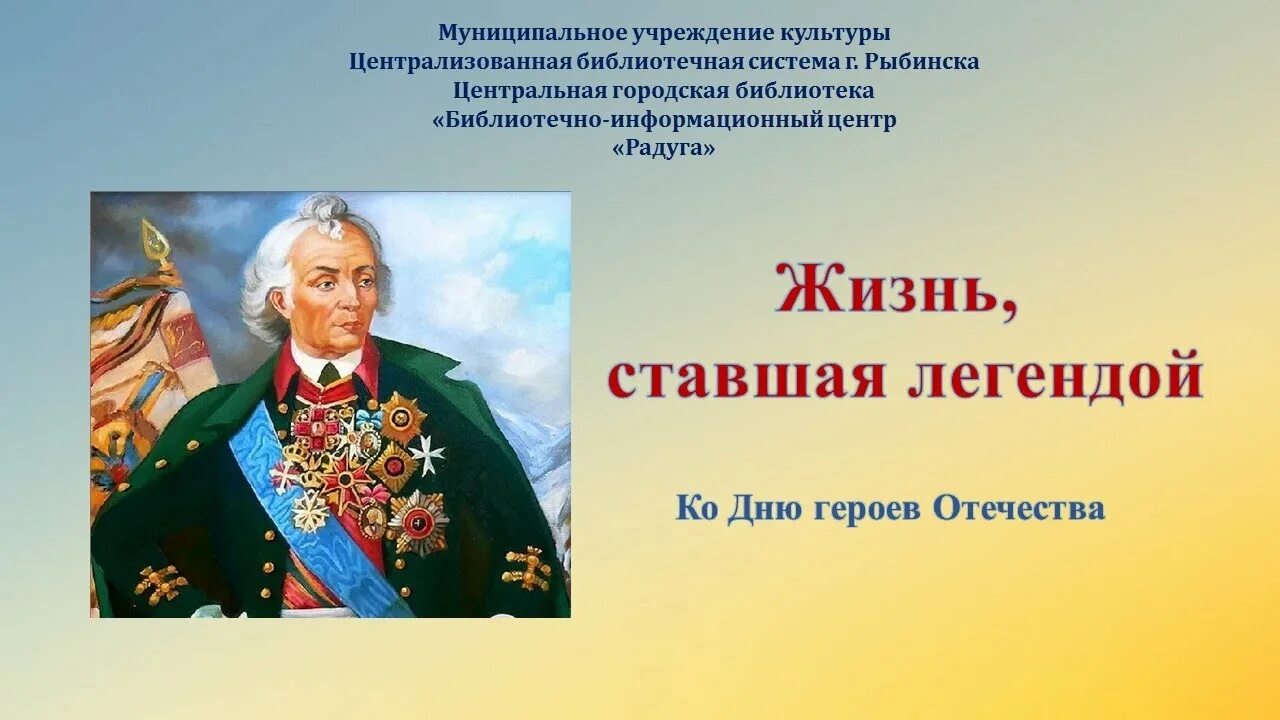 Муниципальное учреждение культуры
Централизованная библиотечная система г. Рыбинска
Центральная городская библиотека
«Библиотечно-информационный центр
«Радуга»

Жизнь,
ставшая легендой

Ко Дню героев Отечества